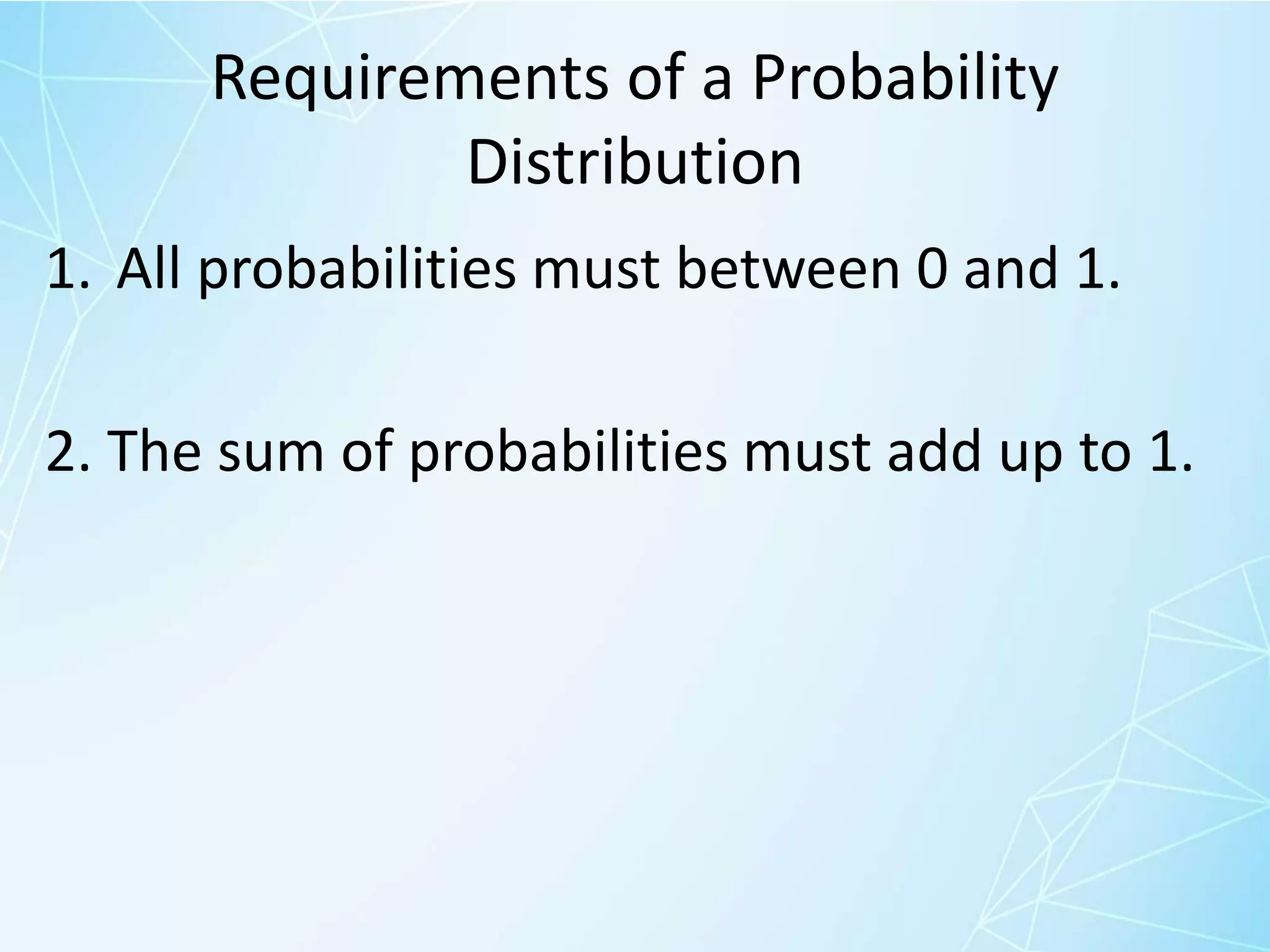 Requirements of a Probability Distribution

1. All probabilities must between 0 and 1.

2. The sum of probabilities must add up to 1.